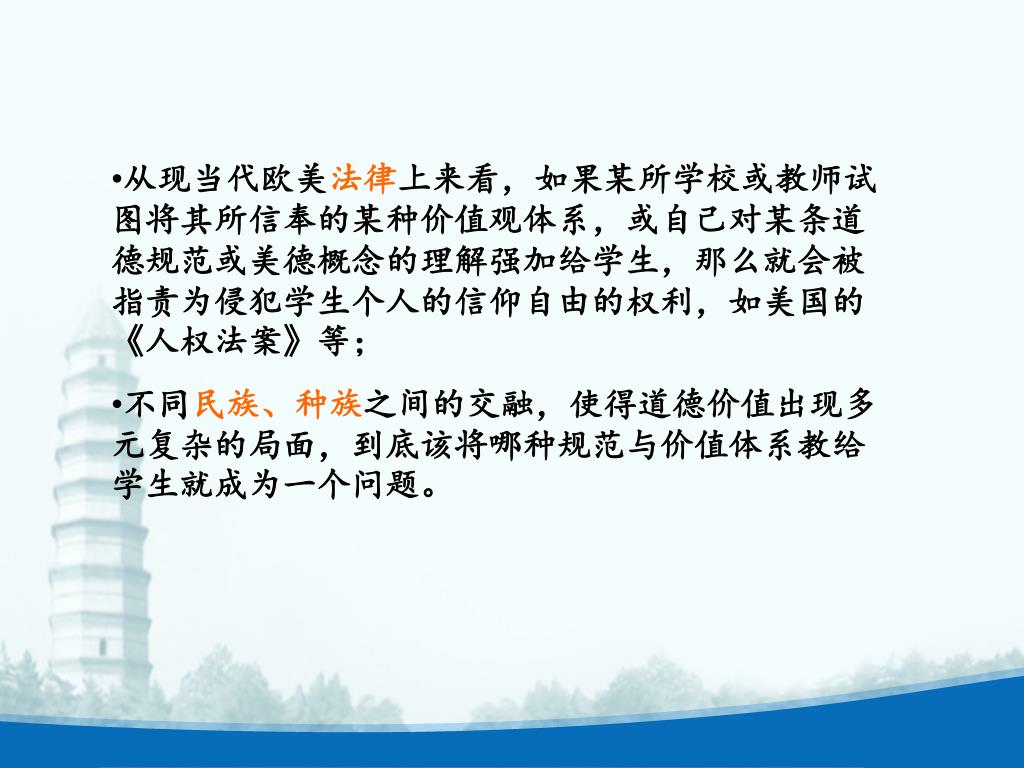 •从现当代欧美法律上来看，如果某所学校或教师试图将其所信奉的某种价值观体系，或自己对某条道德规范或美德概念的理解强加给学生，那么就会被指责为侵犯学生个人的信仰自由的权利，如美国的《人权法案》等；

•不同民族、种族之间的交融，使得道德价值出现多元复杂的局面，到底该将哪种规范与价值体系教给学生就成为一个问题。